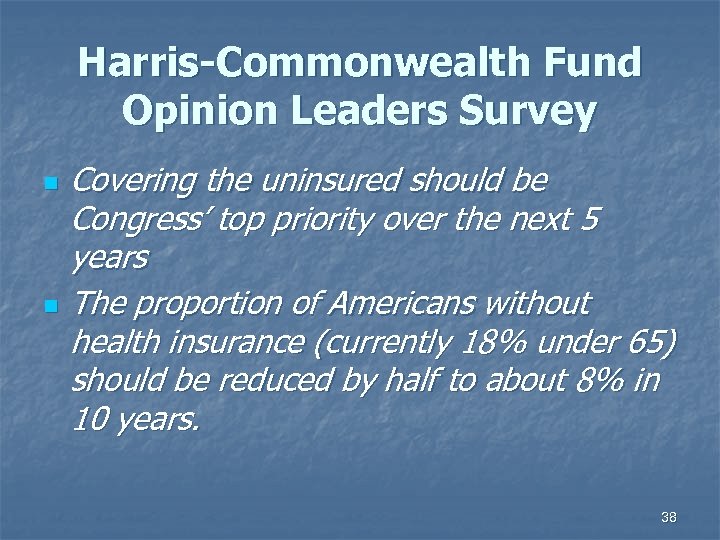 Harris-Commonwealth Fund Opinion Leaders Survey

Covering the uninsured should be Congress' top priority over the next 5 years

The proportion of Americans without health insurance (currently 18% under 65) should be reduced by half to about 8% in 10 years.

38